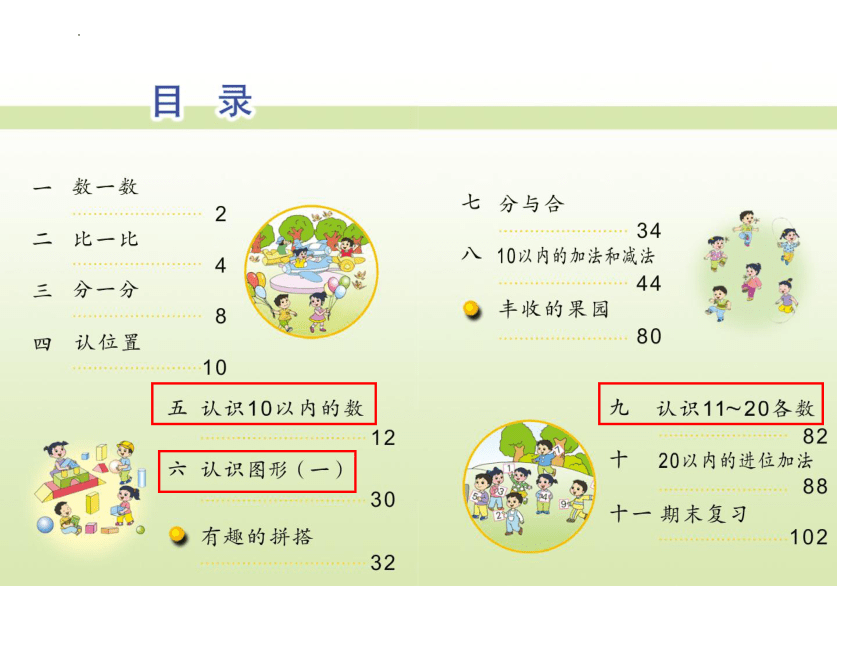 目 录

一 数一数 2

二 比一比 4

三 分一分 8

四 认位置 10

五 认识10以内的数 12

六 认识图形（一） 30

有趣的拼搭 32

七 分与合 34

八 10以内的加法和减法 44

丰收的果园 80

九 认识11~20各数 82

十 20以内的进位加法 88

十一 期末复习 102